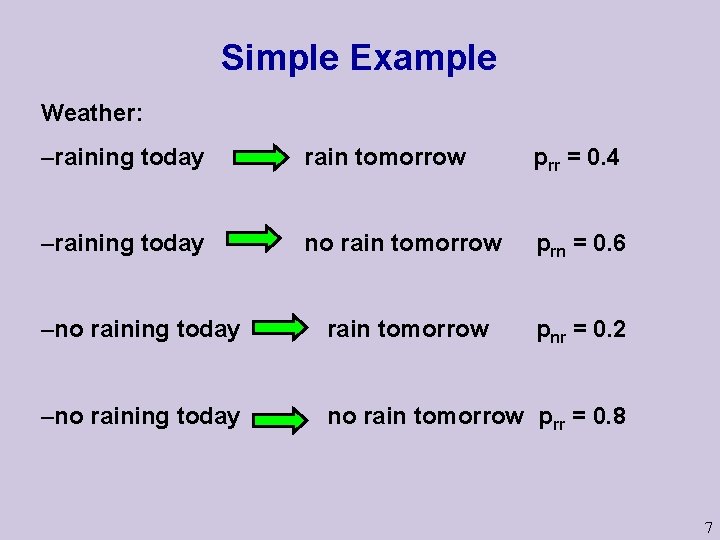 Simple Example

Weather:

–raining today rain tomorrow $p_{rr} = 0.4$

–raining today no rain tomorrow $p_{rn} = 0.6$

–no raining today rain tomorrow $p_{nr} = 0.2$

–no raining today no rain tomorrow $p_{rr} = 0.8$

7